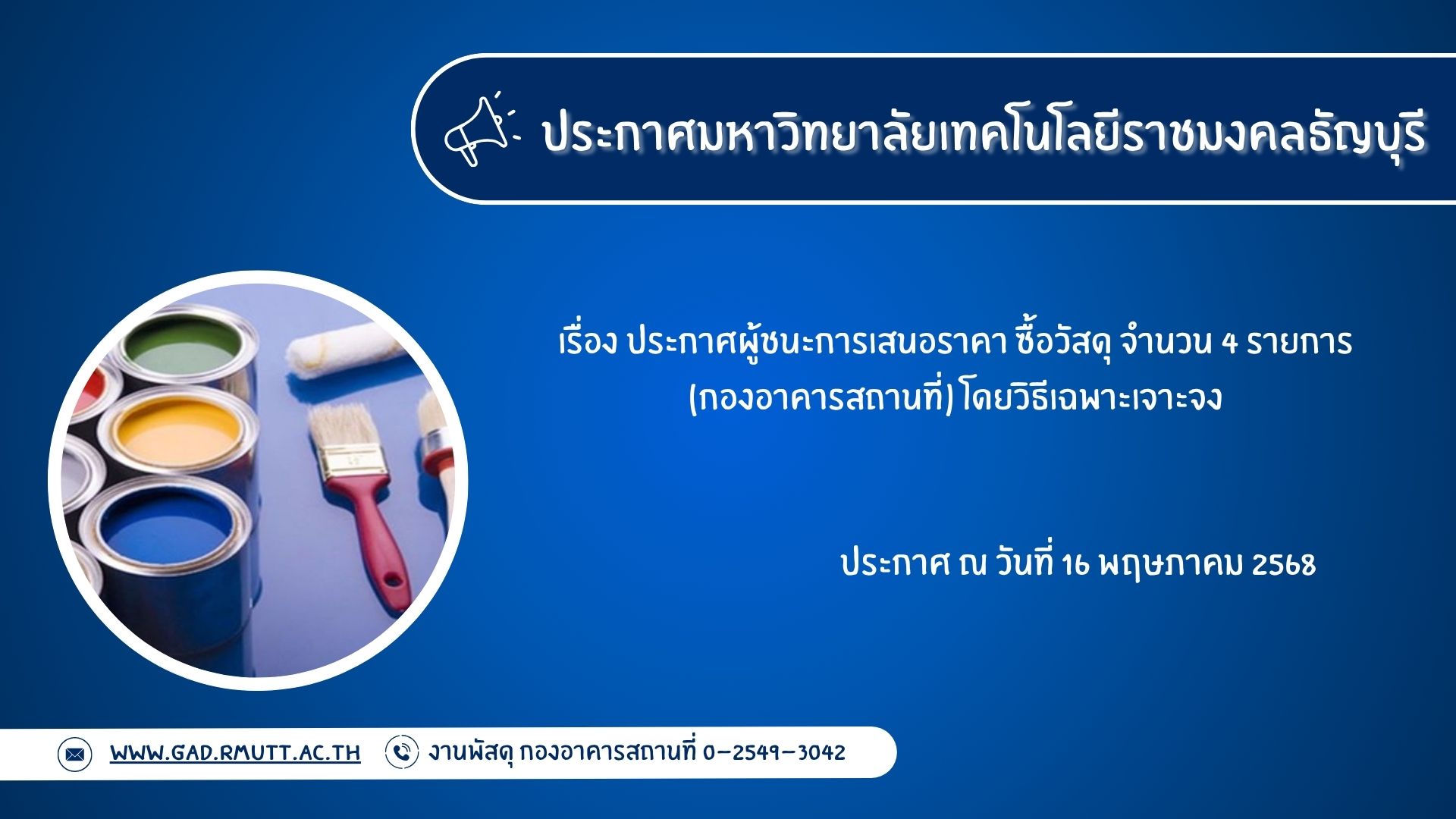 ประกาศมหาวิทยาลัยเทคโนโลยีราชมงคลธัญบุรี

เรื่อง ประกาศผู้ชนะการเสนอราคา ซื้อวัสดุ จำนวน 4 รายการ (กองอาคารสถานที่) โดยวิธีเฉพาะเจาะจง

ประกาศ ณ วันที่ 16 พฤษภาคม 2568

WWW.GAD.RMUTT.AC.TH งานพัสดุ กองอาคารสถานที่ 0-2549-3042